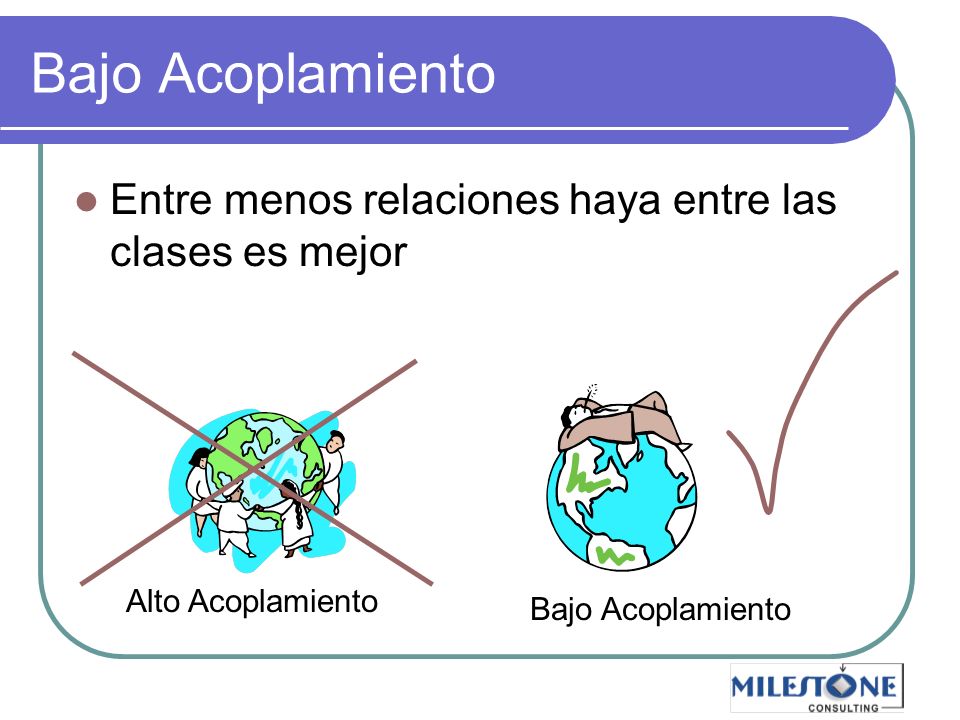 Bajo Acoplamiento

Entre menos relaciones haya entre las clases es mejor

Alto Acoplamiento

Bajo Acoplamiento

MILESTONE
CONSULTING